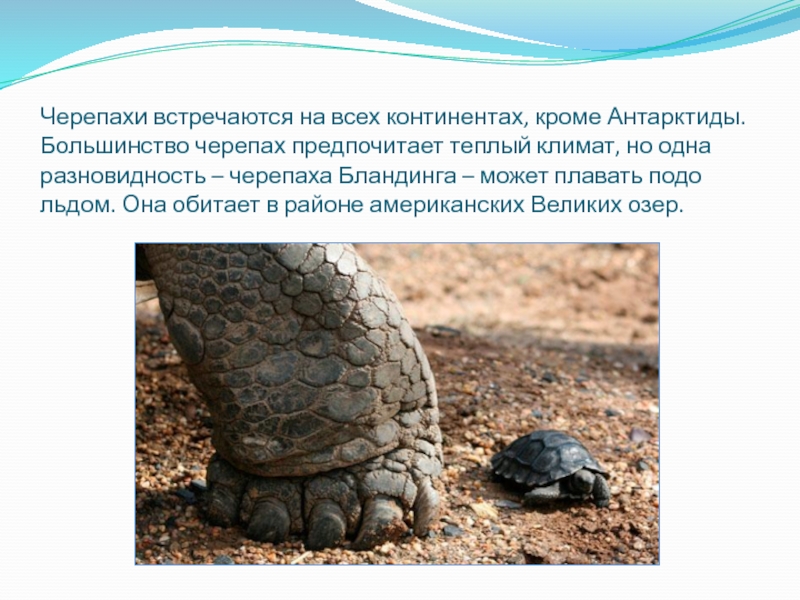 Черепахи встречаются на всех континентах, кроме Антарктиды. Большинство черепах предпочитает теплый климат, но одна разновидность – черепаха Бландинга – может плавать подо льдом. Она обитает в районе американских Великих озер.